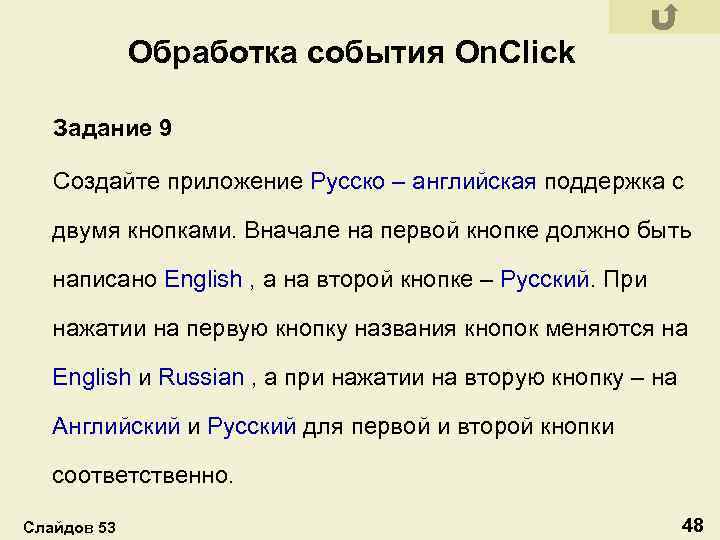 Обработка события OnClick

Задание 9

Создайте приложение Русско – английская поддержка с двумя кнопками. Вначале на первой кнопке должно быть написано English , а на второй кнопке – Русский. При нажатии на первую кнопку названия кнопок меняются на English и Russian , а при нажатии на вторую кнопку – на Английский и Русский для первой и второй кнопки соответственно.

Слайдов 53

48